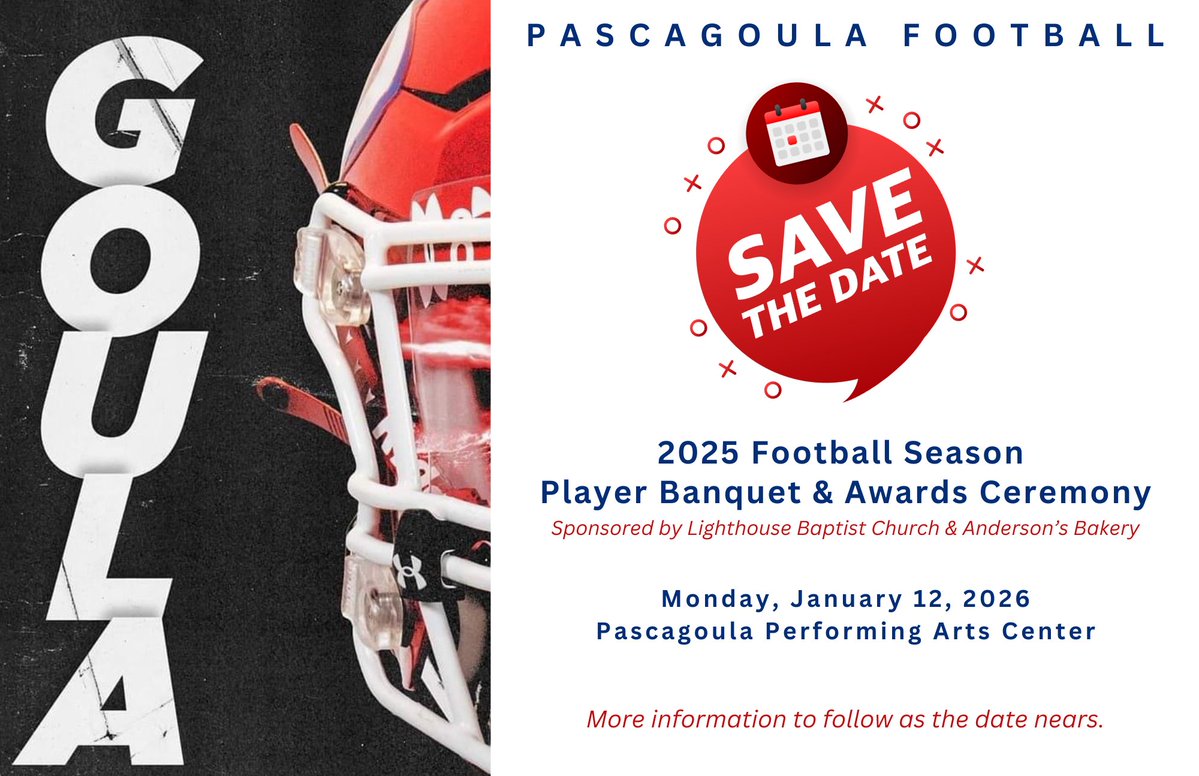 GOULA

PASCAGOULA FOOTBALL

SAVE THE DATE

2025 Football Season
Player Banquet & Awards Ceremony

Sponsored by Lighthouse Baptist Church & Anderson's Bakery

Monday, January 12, 2026
Pascagoula Performing Arts Center

More information to follow as the date nears.